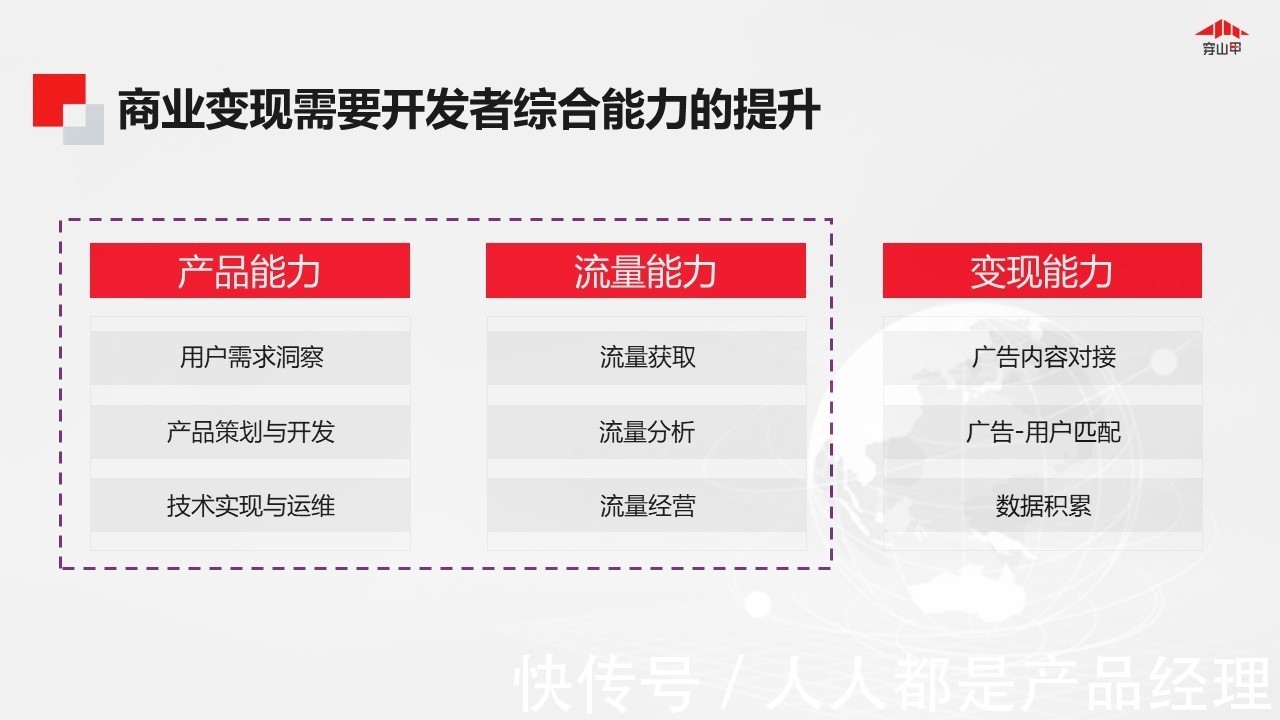 穿山甲

商业变现需要开发者综合能力的提升

产品能力

用户需求洞察

产品策划与开发

技术实现与运维

流量能力

流量获取

流量分析

流量经营

变现能力

广告内容对接

广告-用户匹配

数据积累

快传号 / 人人都是产品经理